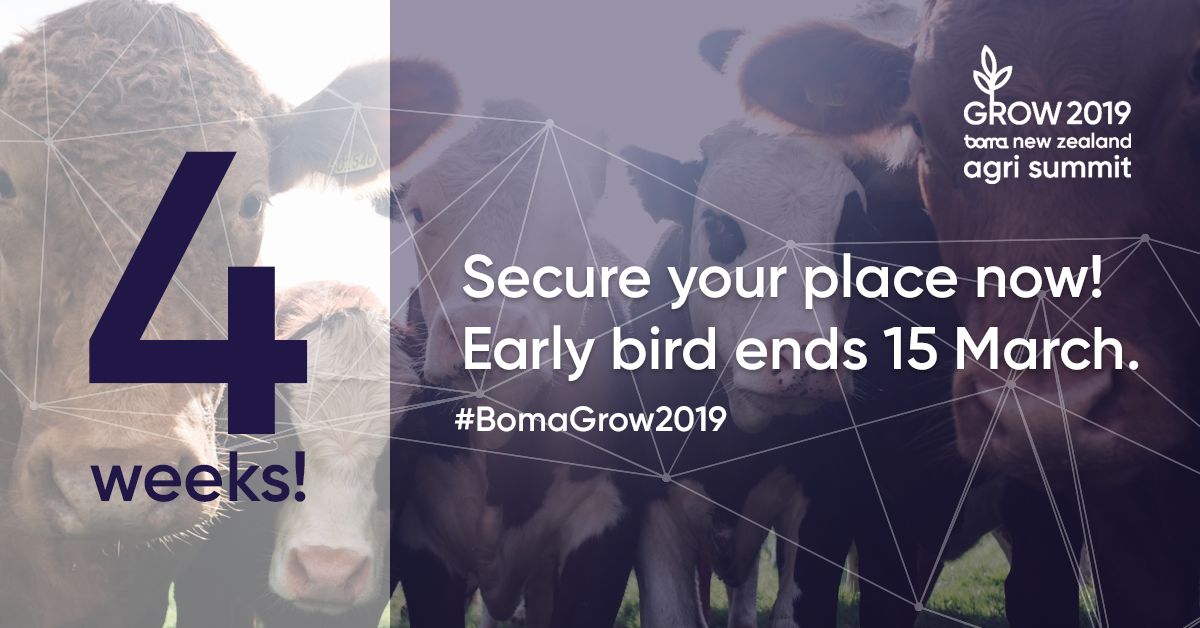 4
weeks!

GROW 2019
boma new zealand
agri summit

Secure your place now!
Early bird ends 15 March.

#BomaGrow2019